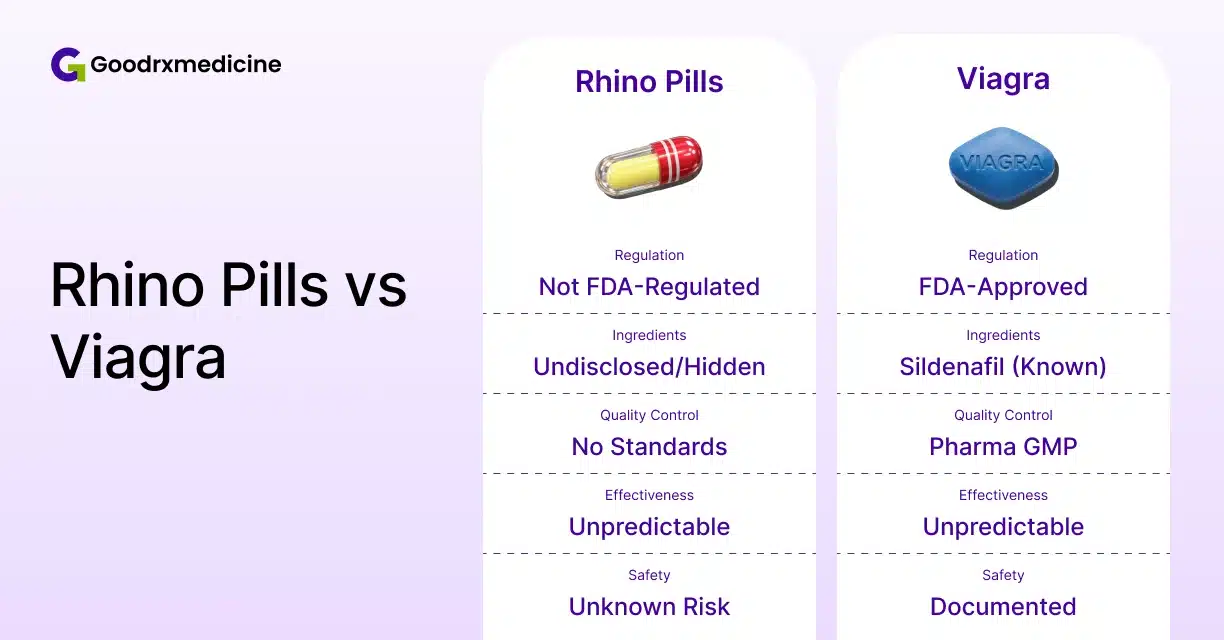 Goodrxmedicine

Rhino Pills vs Viagra

Rhino Pills

Regulation
Not FDA-Regulated

Ingredients
Undisclosed/Hidden

Quality Control
No Standards

Effectiveness
Unpredictable

Safety
Unknown Risk

Viagra

VIAGRA

Regulation
FDA-Approved

Ingredients
Sildenafil (Known)

Quality Control
Pharma GMP

Effectiveness
Unpredictable

Safety
Documented